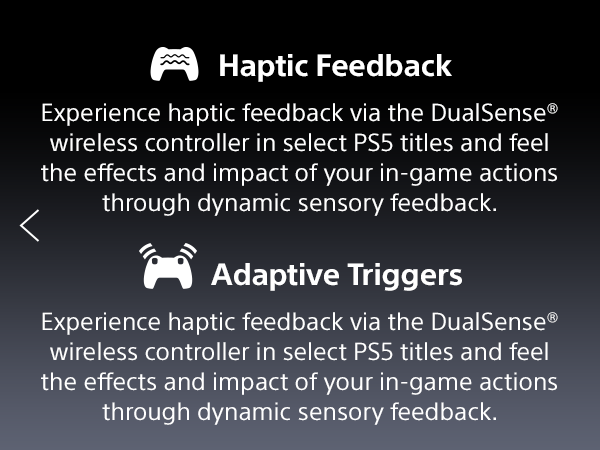 Haptic Feedback

Experience haptic feedback via the DualSense® wireless controller in select PS5 titles and feel the effects and impact of your in-game actions through dynamic sensory feedback.

Adaptive Triggers

Experience haptic feedback via the DualSense® wireless controller in select PS5 titles and feel the effects and impact of your in-game actions through dynamic sensory feedback.